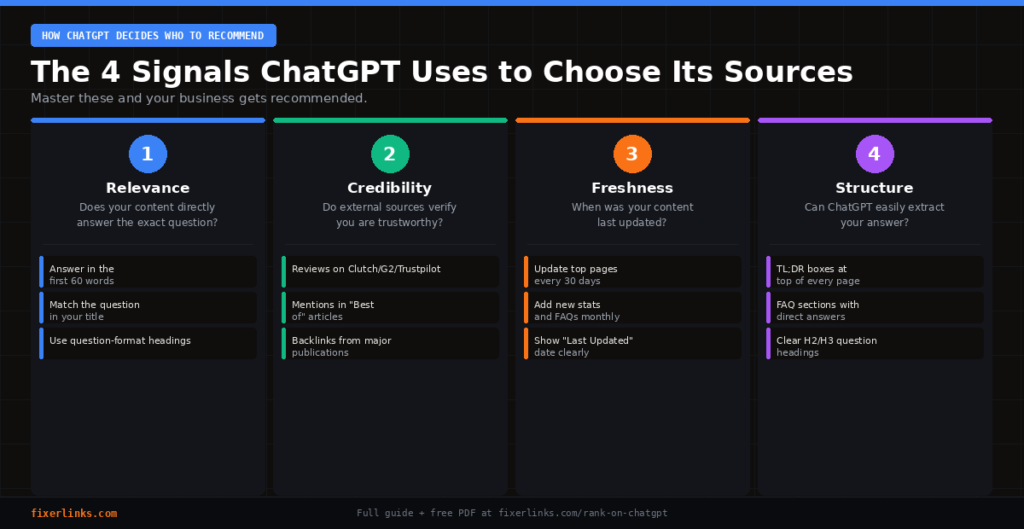 HOW CHATGPT DECIDES WHO TO RECOMMEND

The 4 Signals ChatGPT Uses to Choose Its Sources

Master these and your business gets recommended.

1

Relevance

Does your content directly answer the exact question?

Answer in the first 60 words

Match the question in your title

Use question-format headings

2

Credibility

Do external sources verify you are trustworthy?

Reviews on Clutch/G2/Trustpilot

Mentions in "Best of" articles

Backlinks from major publications

3

Freshness

When was your content last updated?

Update top pages every 30 days

Add new stats and FAQs monthly

Show "Last Updated" date clearly

4

Structure

Can ChatGPT easily extract your answer?

TL;DR boxes at top of every page

FAQ sections with direct answers

Clear H2/H3 question headings

fixerlinks.com

Full guide + free PDF at fixerlinks.com/rank-on-chatgpt